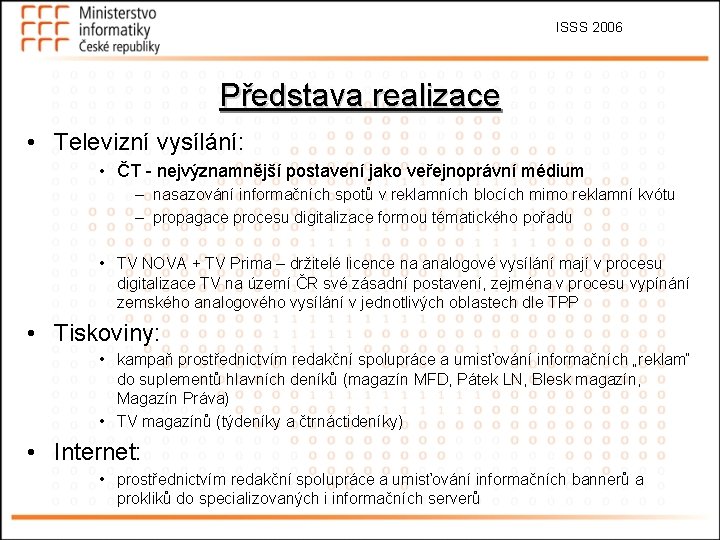 Ministerstvo informatiky České republiky

ISSS 2006

Představa realizace

• Televizní vysílání:
  • ČT - nejvýznamnější postavení jako veřejnoprávní médium
    – nasazování informačních spotů v reklamních blocích mimo reklamní kvótu
    – propagace procesu digitalizace formou tématického pořadu
  • TV NOVA + TV Prima – držitelé licence na analogové vysílání mají v procesu digitalizace TV na území ČR své zásadní postavení, zejména v procesu vypínání zemského analogového vysílání v jednotlivých oblastech dle TPP
• Tiskoviny:
  • kampaň prostřednictvím redakční spolupráce a umisťování informačních „reklam" do suplementů hlavních deníků (magazín MFD, Pátek LN, Blesk magazín, Magazín Práva)
  • TV magazínů (týdeníky a čtrnáctideníky)
• Internet:
  • prostřednictvím redakční spolupráce a umisťování informačních bannerů a prokliků do specializovaných i informačních serverů